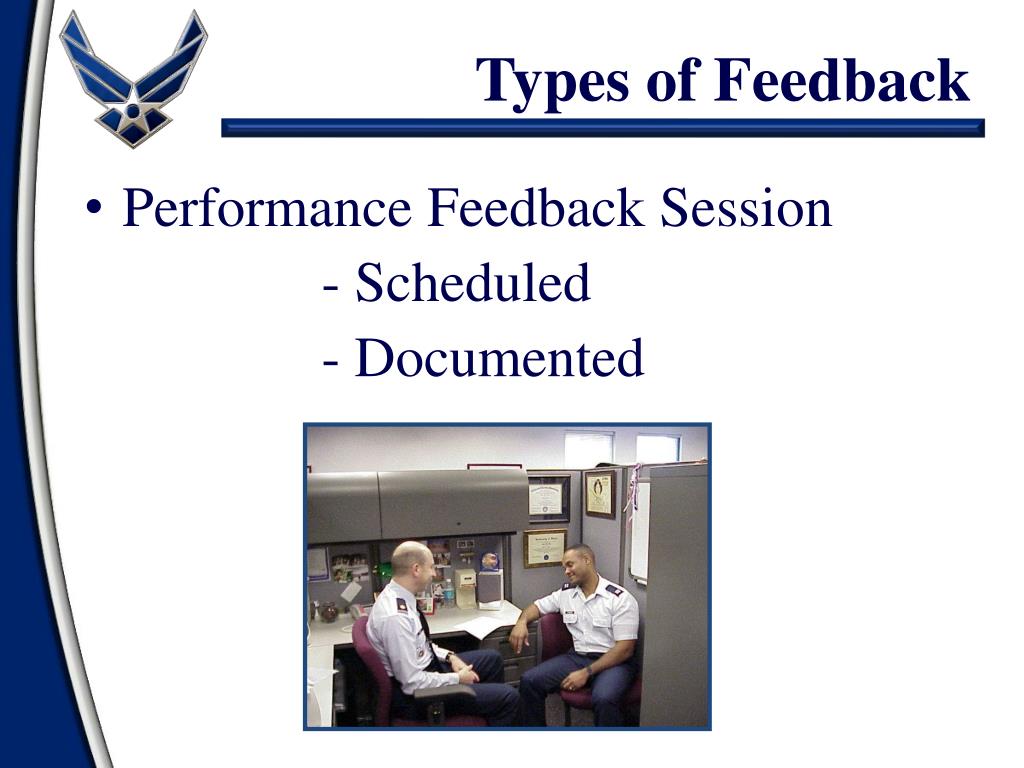 Types of Feedback

• Performance Feedback Session
- Scheduled
- Documented